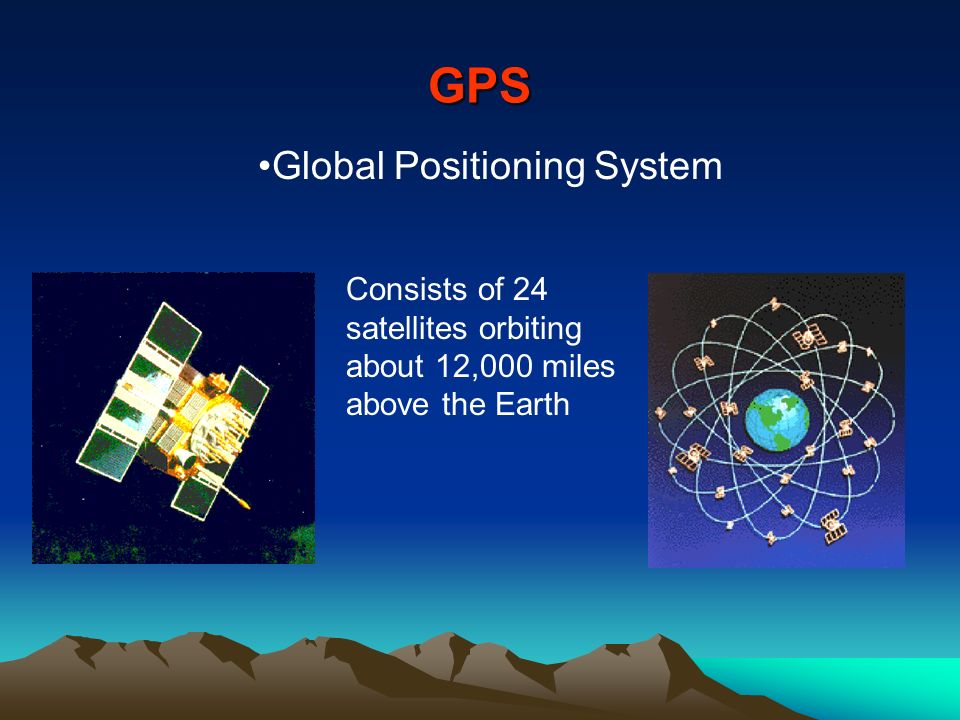 GPS

•Global Positioning System

Consists of 24 satellites orbiting about 12,000 miles above the Earth